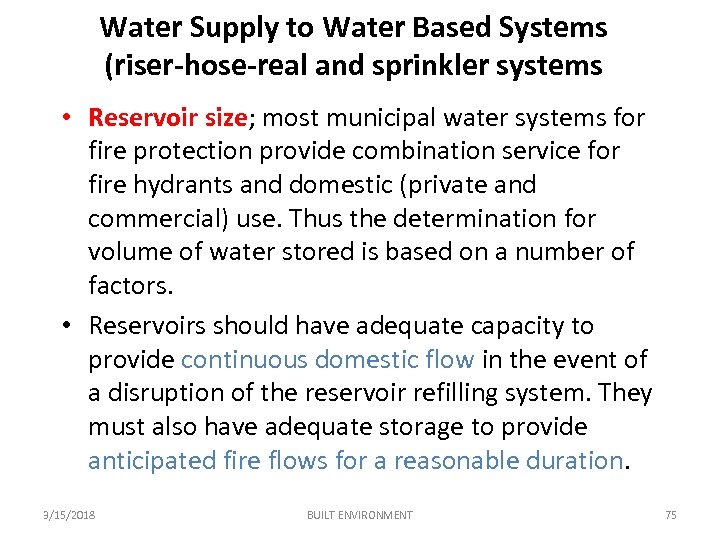 Water Supply to Water Based Systems (riser-hose-real and sprinkler systems

• Reservoir size; most municipal water systems for fire protection provide combination service for fire hydrants and domestic (private and commercial) use. Thus the determination for volume of water stored is based on a number of factors.

• Reservoirs should have adequate capacity to provide continuous domestic flow in the event of a disruption of the reservoir refilling system. They must also have adequate storage to provide anticipated fire flows for a reasonable duration.

3/15/2018 BUILT ENVIRONMENT 75